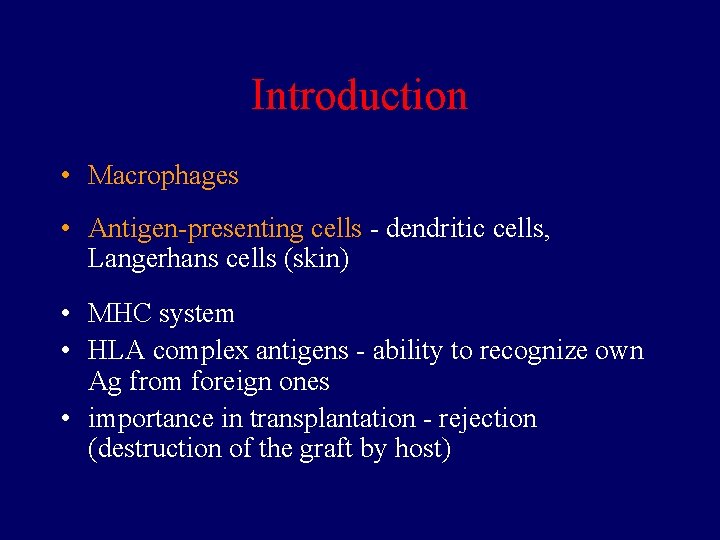 Introduction

• Macrophages

• Antigen-presenting cells - dendritic cells, Langerhans cells (skin)

• MHC system

• HLA complex antigens - ability to recognize own Ag from foreign ones

• importance in transplantation - rejection (destruction of the graft by host)